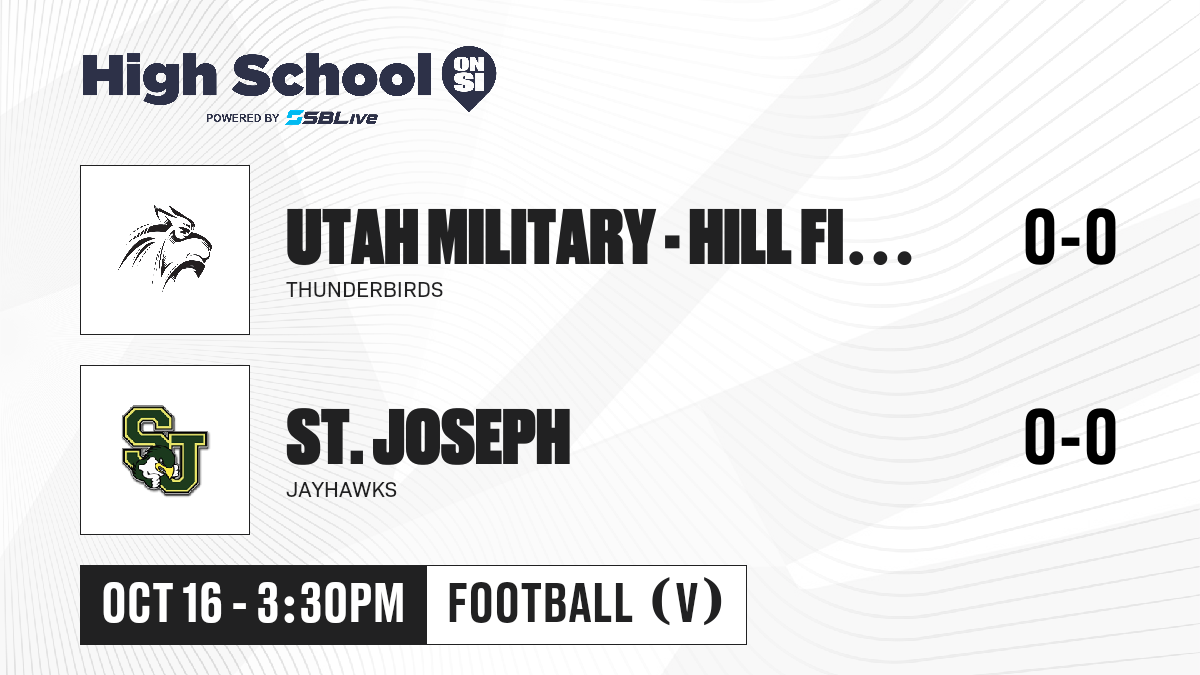 High School ON SI
POWERED BY SBLive

UTAH MILITARY - HILL FI...
THUNDERBIRDS
0-0

SJ

ST. JOSEPH
JAYHAWKS
0-0

OCT 16 - 3:30PM
FOOTBALL (V)